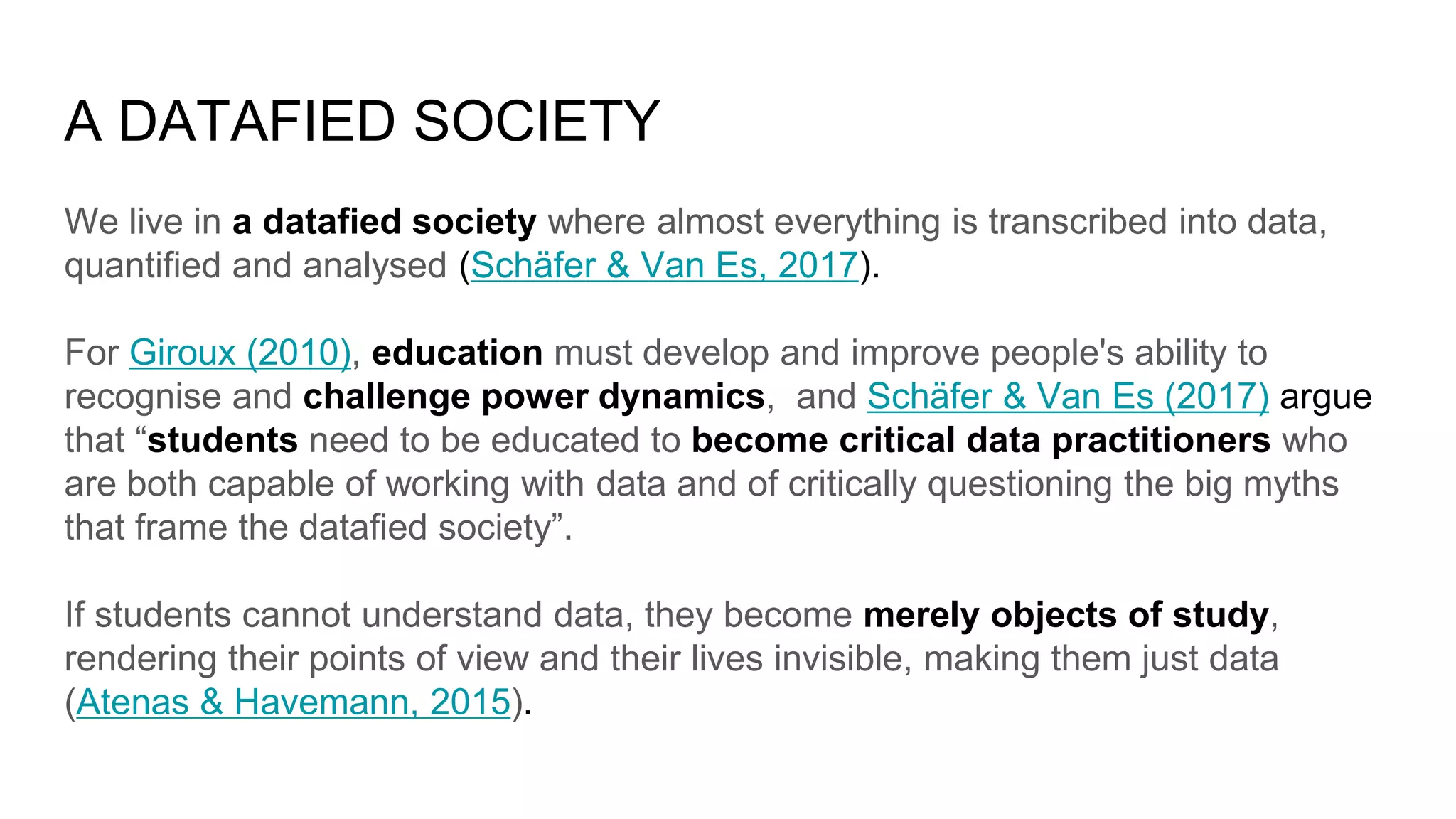 A DATAFIED SOCIETY

We live in a datafied society where almost everything is transcribed into data, quantified and analysed (Schäfer & Van Es, 2017).

For Giroux (2010), education must develop and improve people's ability to recognise and challenge power dynamics,  and Schäfer & Van Es (2017) argue that “students need to be educated to become critical data practitioners who are both capable of working with data and of critically questioning the big myths that frame the datafied society”.

If students cannot understand data, they become merely objects of study, rendering their points of view and their lives invisible, making them just data (Atenas & Havemann, 2015).